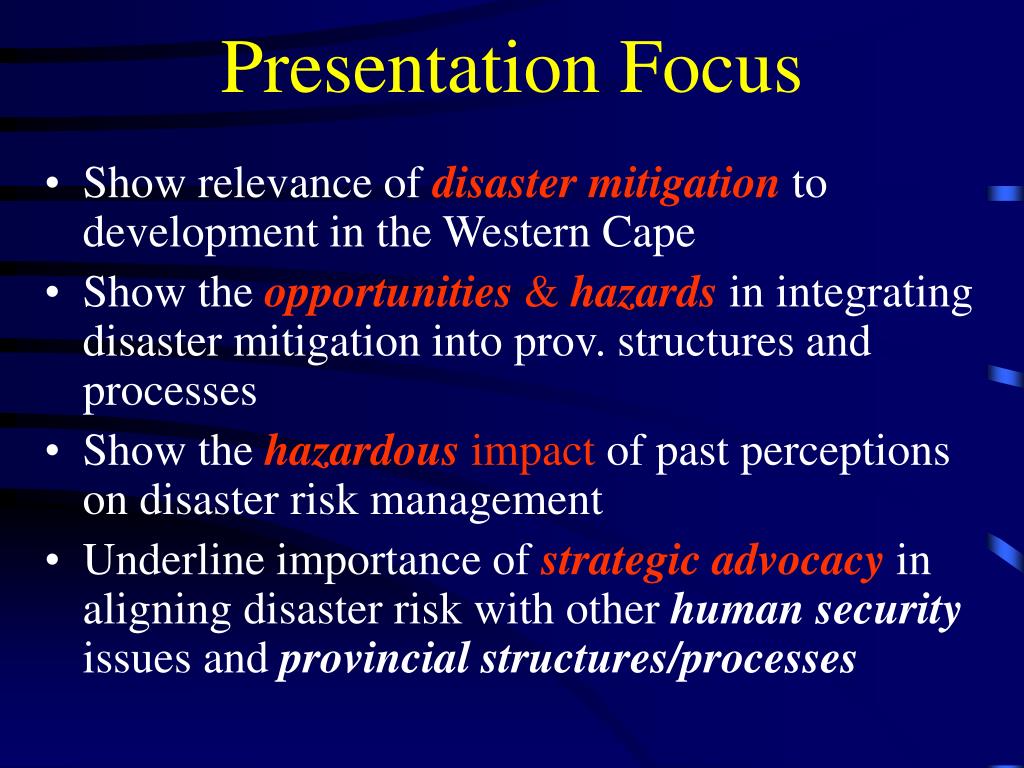 Presentation Focus

• Show relevance of disaster mitigation to development in the Western Cape
• Show the opportunities & hazards in integrating disaster mitigation into prov. structures and processes
• Show the hazardous impact of past perceptions on disaster risk management
• Underline importance of strategic advocacy in aligning disaster risk with other human security issues and provincial structures/processes